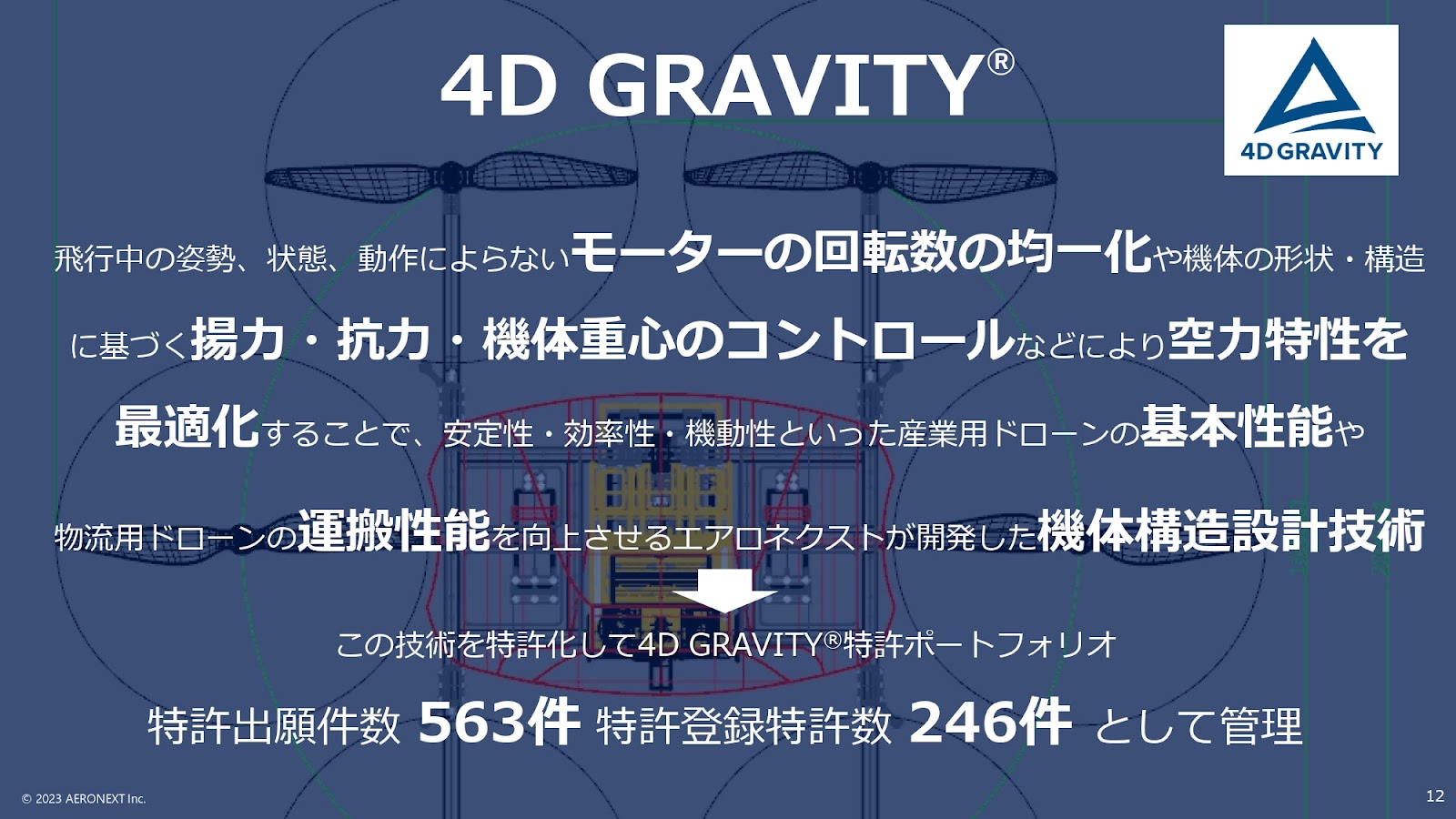 4D GRAVITY®

4D GRAVITY

飛行中の姿勢、状態、動作によらないモーターの回転数の均一化や機体の形状・構造に基づく揚力・抗力・機体重心のコントロールなどにより空力特性を最適化することで、安定性・効率性・機動性といった産業用ドローンの基本性能や物流用ドローンの運搬性能を向上させるエアロネクストが開発した機体構造設計技術

この技術を特許化して4D GRAVITY®特許ポートフォリオ

特許出願件数 563件 特許登録特許数 246件 として管理

© 2023 AERONEXT Inc.

12